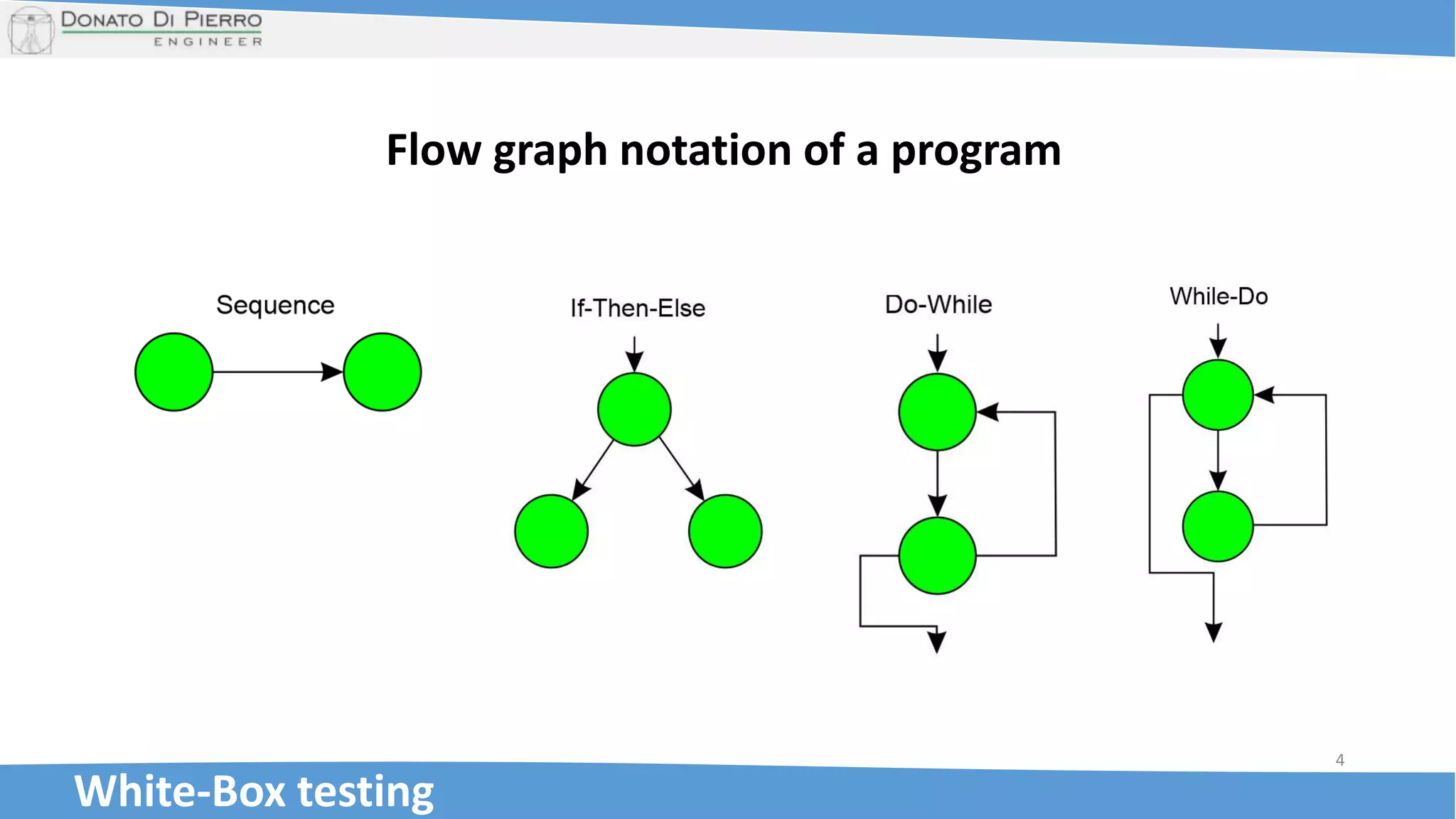 DONATO DI PIERRO
ENGINEER

Flow graph notation of a program

Sequence

If-Then-Else

Do-While

While-Do

4

White-Box testing